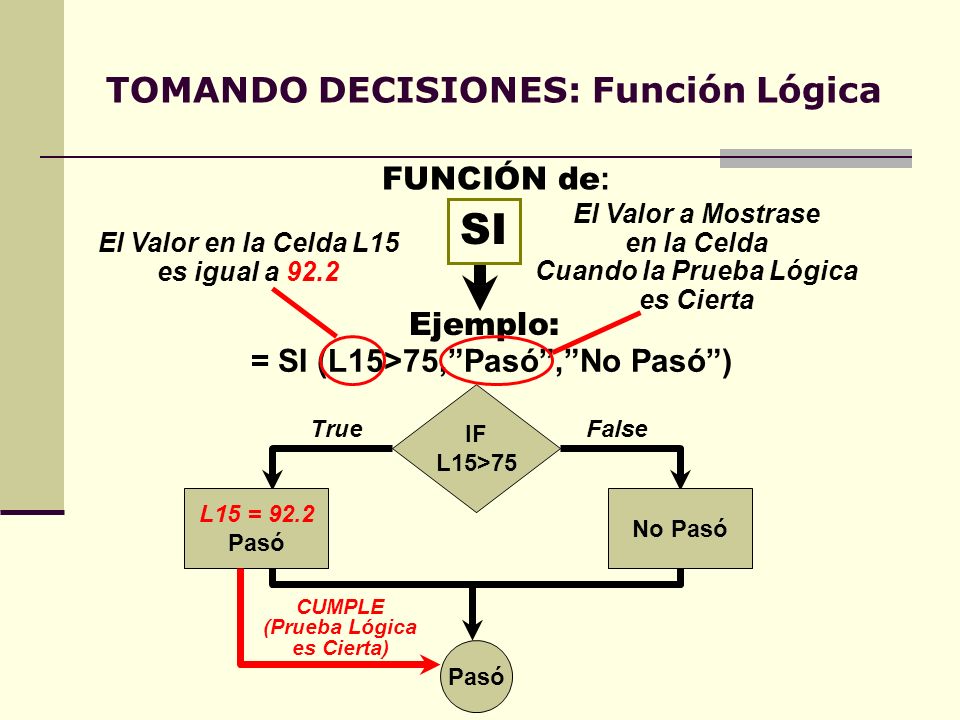 TOMANDO DECISIONES: Función Lógica

FUNCIÓN de:

SI

El Valor en la Celda L15 es igual a 92.2

El Valor a Mostrase en la Celda Cuando la Prueba Lógica es Cierta

Ejemplo:
= SI (L15>75,”Pasó”,”No Pasó”)

True

IF L15>75

False

L15 = 92.2
Pasó

No Pasó

CUMPLE (Prueba Lógica es Cierta)

Pasó